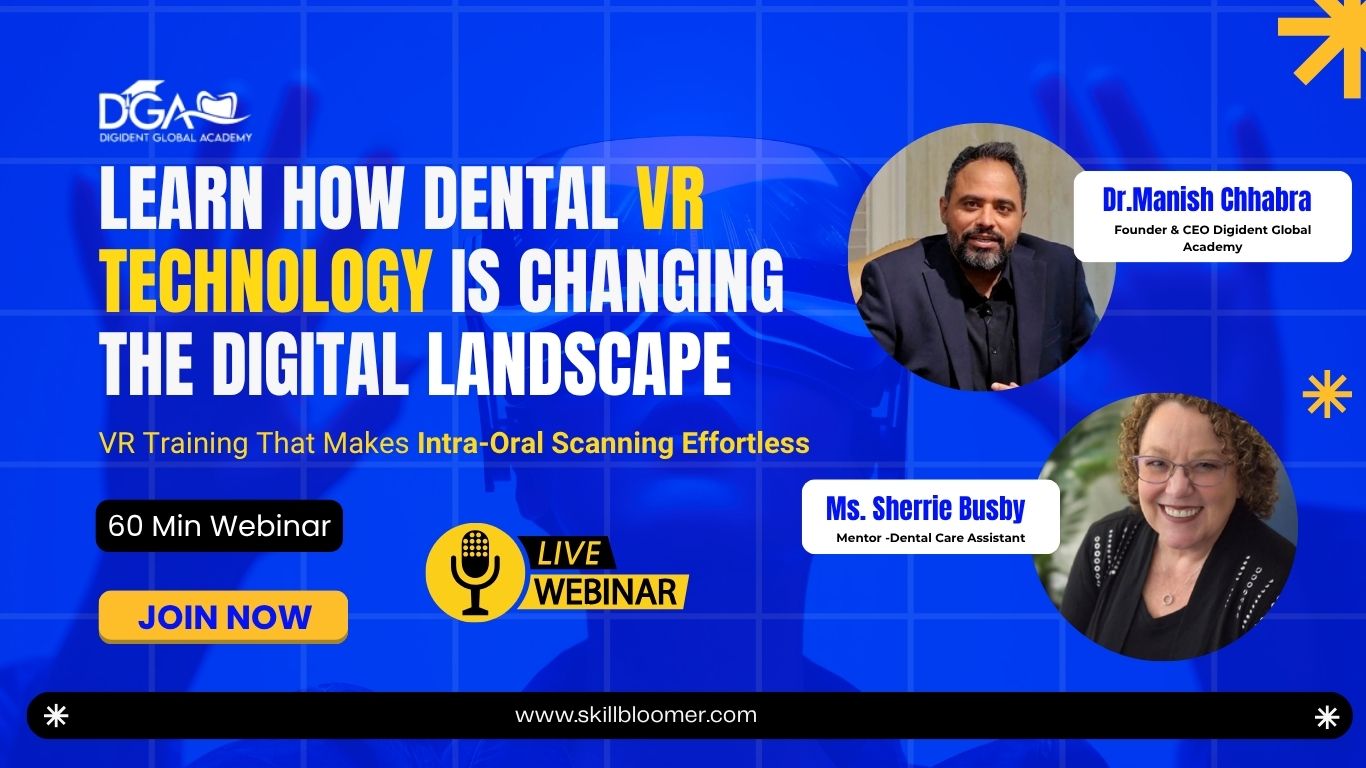 DGA
DIGIDENT GLOBAL ACADEMY

LEARN HOW DENTAL VR TECHNOLOGY IS CHANGING THE DIGITAL LANDSCAPE

VR Training That Makes Intra-Oral Scanning Effortless

60 Min Webinar

JOIN NOW

LIVE WEBINAR

Dr.Manish Chhabra
Founder & CEO Digident Global Academy

Ms. Sherrie Busby
Mentor -Dental Care Assistant

www.skillbloomer.com